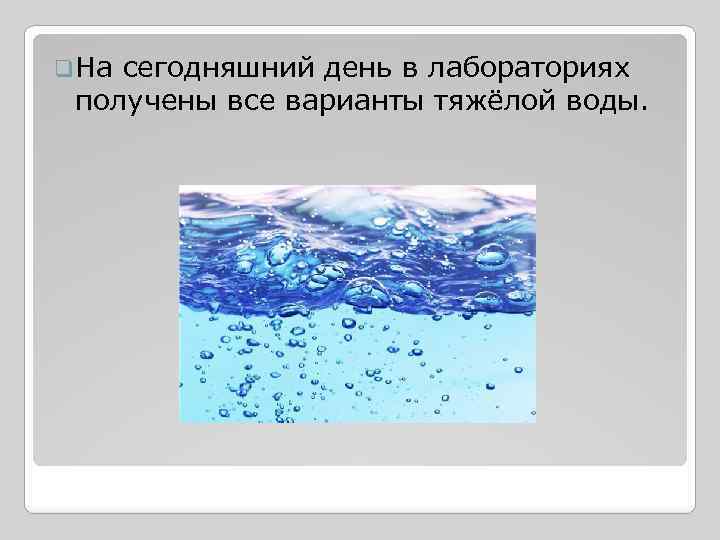 На сегодняшний день в лабораториях получены все варианты тяжёлой воды.